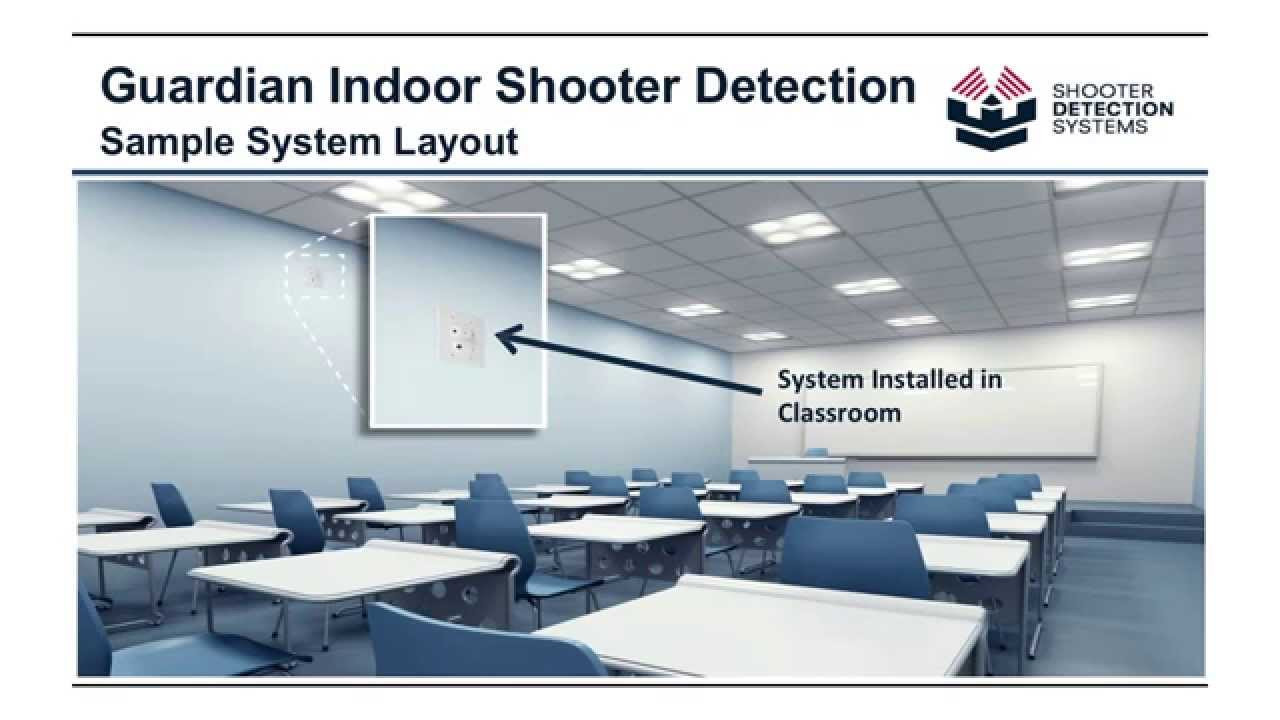 Guardian Indoor Shooter Detection
Sample System Layout

SHOOTER
DETECTION
SYSTEMS

System Installed in Classroom